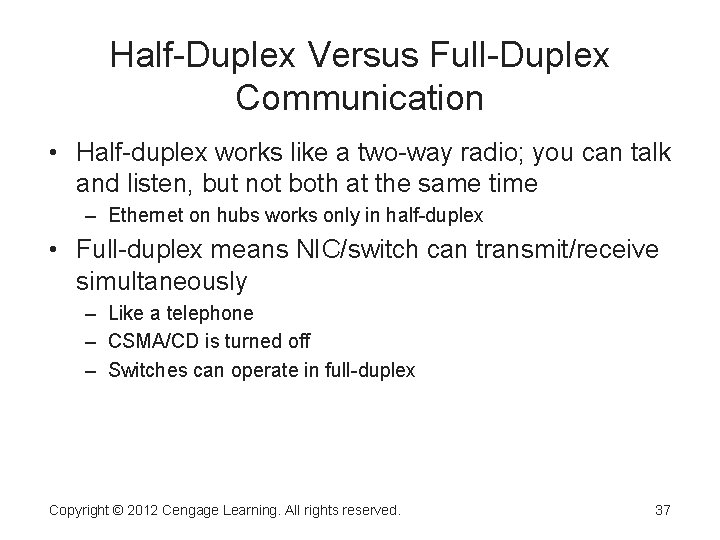 Half-Duplex Versus Full-Duplex Communication

• Half-duplex works like a two-way radio; you can talk and listen, but not both at the same time
– Ethernet on hubs works only in half-duplex

• Full-duplex means NIC/switch can transmit/receive simultaneously
– Like a telephone
– CSMA/CD is turned off
– Switches can operate in full-duplex

Copyright © 2012 Cengage Learning. All rights reserved.

37